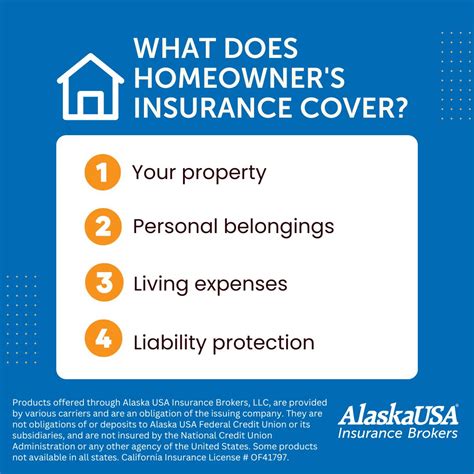 WHAT DOES HOMEOWNER'S INSURANCE COVER?

1 Your property

2 Personal belongings

3 Living expenses

4 Liability protection

Products offered through Alaska USA Insurance Brokers, LLC, are provided by various carriers and are an obligation of the issuing company. They are not obligations of or deposits to Alaska USA Federal Credit Union or its subsidiaries, and are not insured by the National Credit Union Administration or any other agency of the United States. Some products not available in all states. California Insurance License # OF41797.

AlaskaUSA®
Insurance Brokers